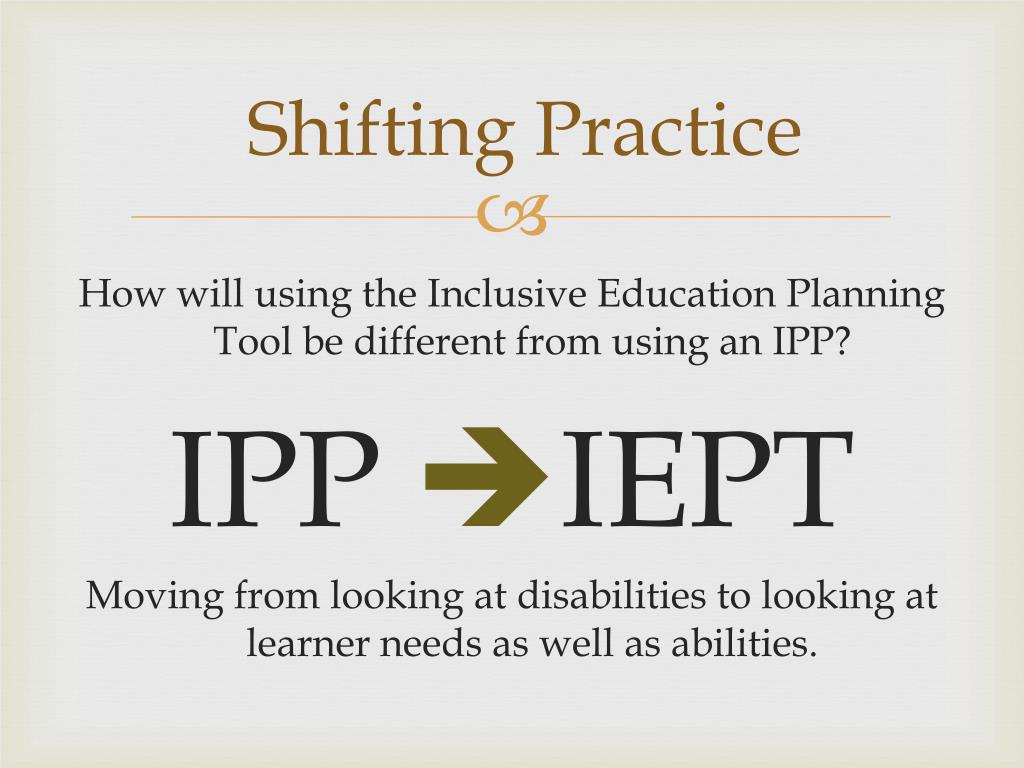 Shifting Practice

How will using the Inclusive Education Planning Tool be different from using an IPP?

IPP → IEPT

Moving from looking at disabilities to looking at learner needs as well as abilities.